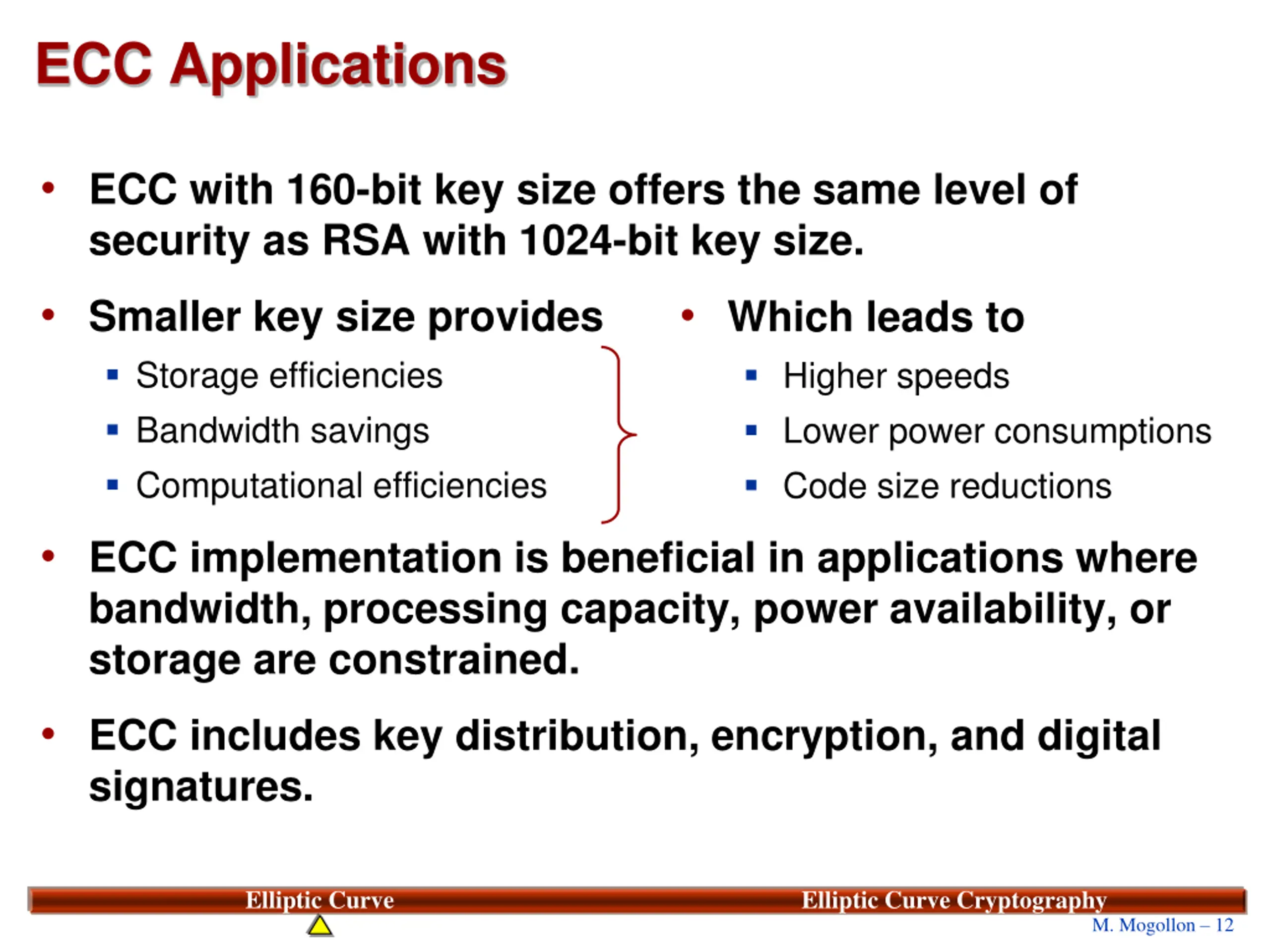 ECC Applications

• ECC with 160-bit key size offers the same level of security as RSA with 1024-bit key size.

• Smaller key size provides
 ▪ Storage efficiencies
 ▪ Bandwidth savings
 ▪ Computational efficiencies

• Which leads to
 ▪ Higher speeds
 ▪ Lower power consumptions
 ▪ Code size reductions

• ECC implementation is beneficial in applications where bandwidth, processing capacity, power availability, or storage are constrained.

• ECC includes key distribution, encryption, and digital signatures.

Elliptic Curve Elliptic Curve Cryptography
M. Mogollon – 12